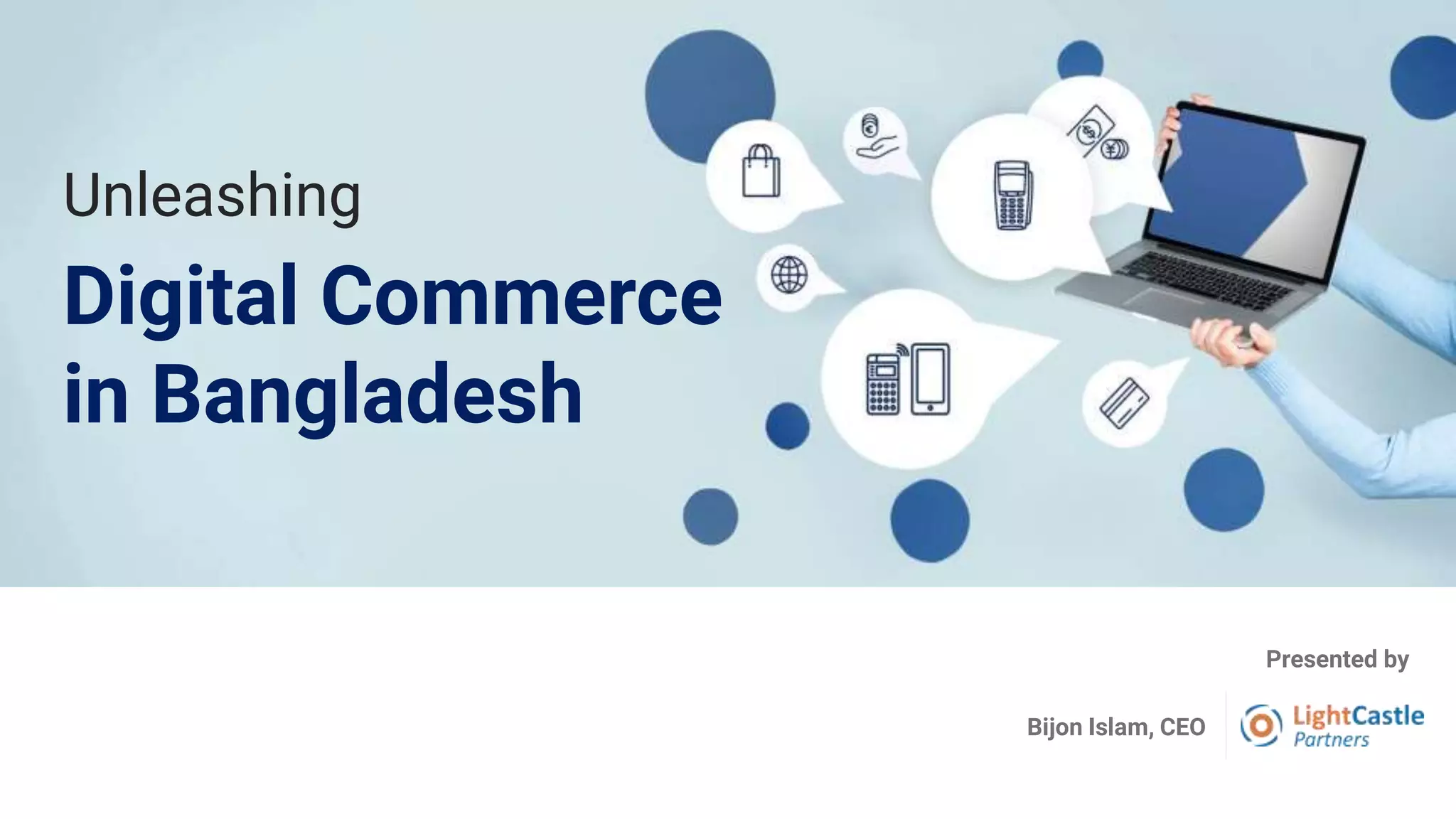 Unleashing

Digital Commerce in Bangladesh

Presented by

Bijon Islam, CEO

LightCastle Partners